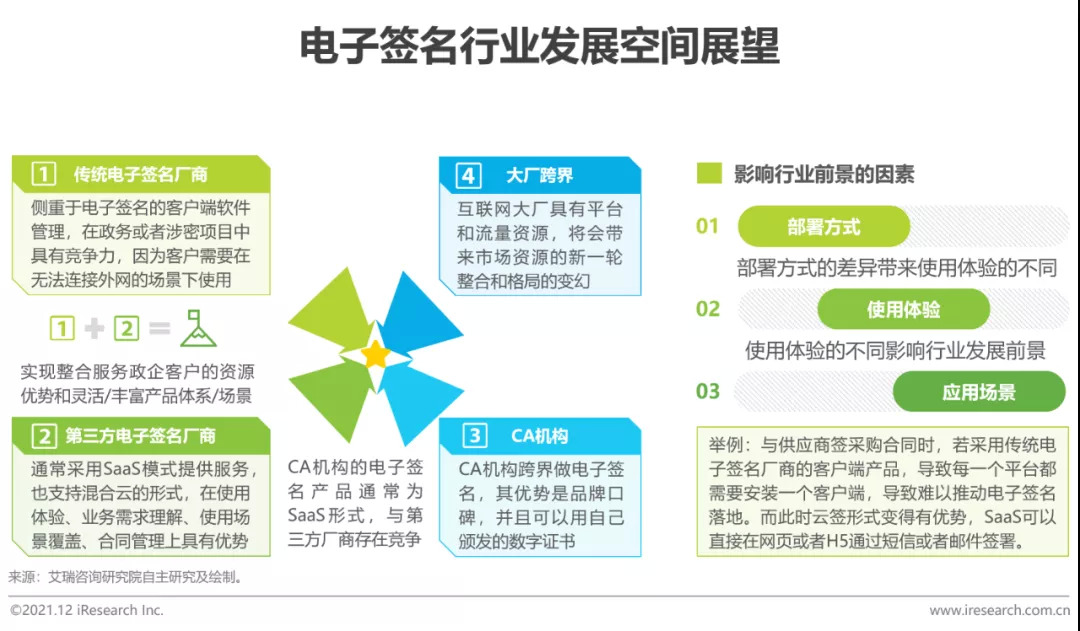 电子签名行业发展空间展望

1 传统电子签名厂商

侧重于电子签名的客户端软件管理，在政务或者涉密项目中具有竞争力，因为客户需要在无法连接外网的场景下使用

1 + 2 =

实现整合服务政企客户的资源优势和灵活/丰富产品体系/场景

2 第三方电子签名厂商

通常采用SaaS模式提供服务，也支持混合云的形式，在使用体验、业务需求理解、使用场景覆盖、合同管理上具有优势

4 大厂跨界

互联网大厂具有平台和流量资源，将会带来市场资源的新一轮整合和格局的变幻

CA机构的电子签名产品通常为SaaS形式，与第三方厂商存在竞争

3 CA机构

CA机构跨界做电子签名，其优势是品牌口碑，并且可以用自己颁发的数字证书

影响行业前景的因素

01 部署方式

部署方式的差异带来使用体验的不同

02 使用体验

使用体验的不同影响行业发展前景

03 应用场景

举例：与供应商签采购合同时，若采用传统电子签名厂商的客户端产品，导致每一个平台都需要安装一个客户端，导致难以推动电子签名落地。而此时云签形式变得有优势，SaaS可以直接在网页或者H5通过短信或者邮件签署。

来源：艾瑞咨询研究院自主研究及绘制。

©2021.12 iResearch Inc.

www.iresearch.com.cn